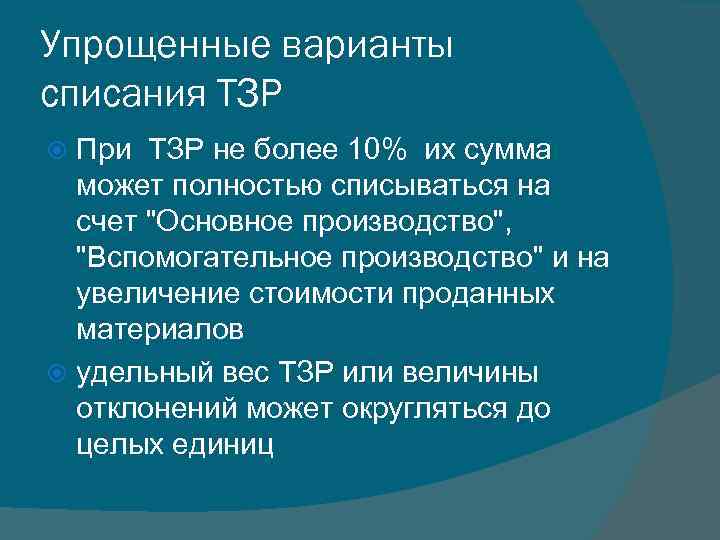 Упрощенные варианты списания ТЗР

При ТЗР не более 10% их сумма может полностью списываться на счет "Основное производство", "Вспомогательное производство" и на увеличение стоимости проданных материалов

удельный вес ТЗР или величины отклонений может округляться до целых единиц